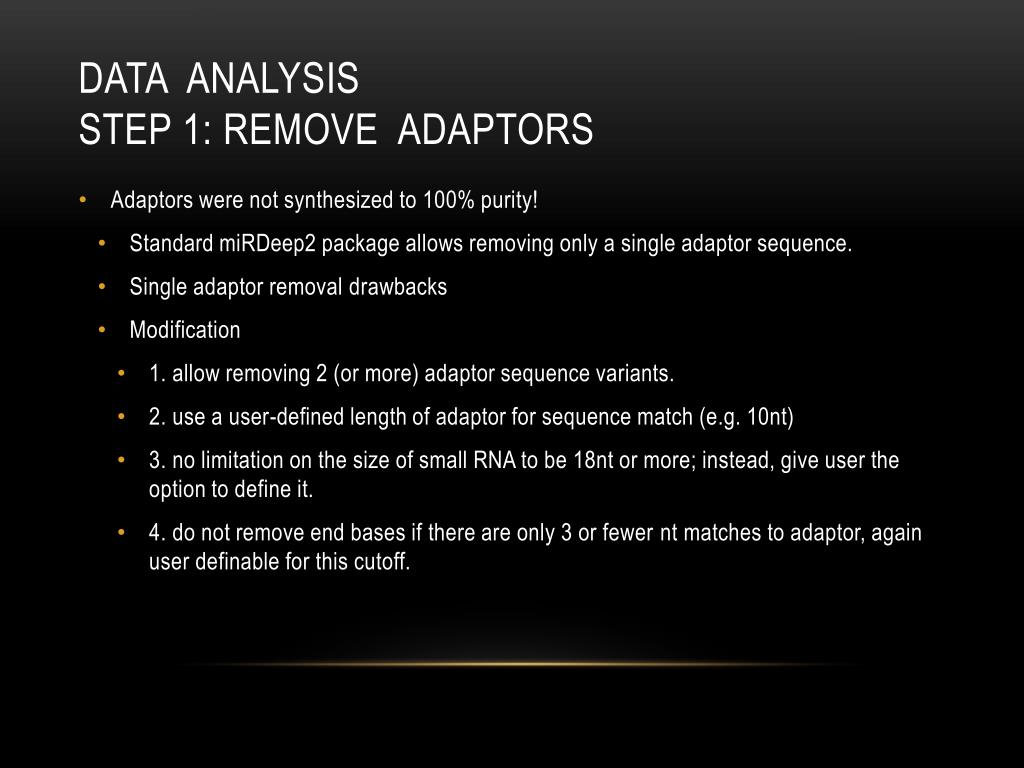 DATA ANALYSIS
STEP 1: REMOVE ADAPTORS

• Adaptors were not synthesized to 100% purity!
• Standard miRDeep2 package allows removing only a single adaptor sequence.
• Single adaptor removal drawbacks
• Modification
• 1. allow removing 2 (or more) adaptor sequence variants.
• 2. use a user-defined length of adaptor for sequence match (e.g. 10nt)
• 3. no limitation on the size of small RNA to be 18nt or more; instead, give user the option to define it.
• 4. do not remove end bases if there are only 3 or fewer nt matches to adaptor, again user definable for this cutoff.